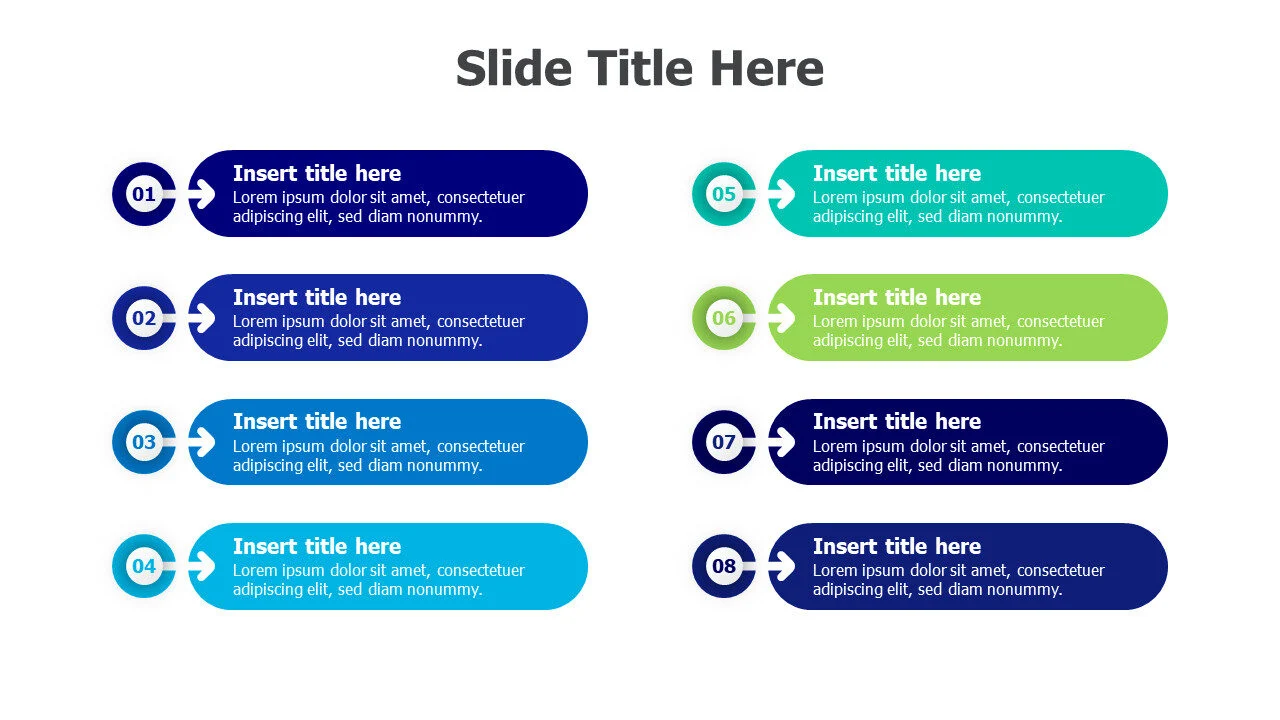 Slide Title Here

01

Insert title here
Lorem ipsum dolor sit amet, consectetuer adipiscing elit, sed diam nonummy.

02

Insert title here
Lorem ipsum dolor sit amet, consectetuer adipiscing elit, sed diam nonummy.

03

Insert title here
Lorem ipsum dolor sit amet, consectetuer adipiscing elit, sed diam nonummy.

04

Insert title here
Lorem ipsum dolor sit amet, consectetuer adipiscing elit, sed diam nonummy.

05

Insert title here
Lorem ipsum dolor sit amet, consectetuer adipiscing elit, sed diam nonummy.

06

Insert title here
Lorem ipsum dolor sit amet, consectetuer adipiscing elit, sed diam nonummy.

07

Insert title here
Lorem ipsum dolor sit amet, consectetuer adipiscing elit, sed diam nonummy.

08

Insert title here
Lorem ipsum dolor sit amet, consectetuer adipiscing elit, sed diam nonummy.